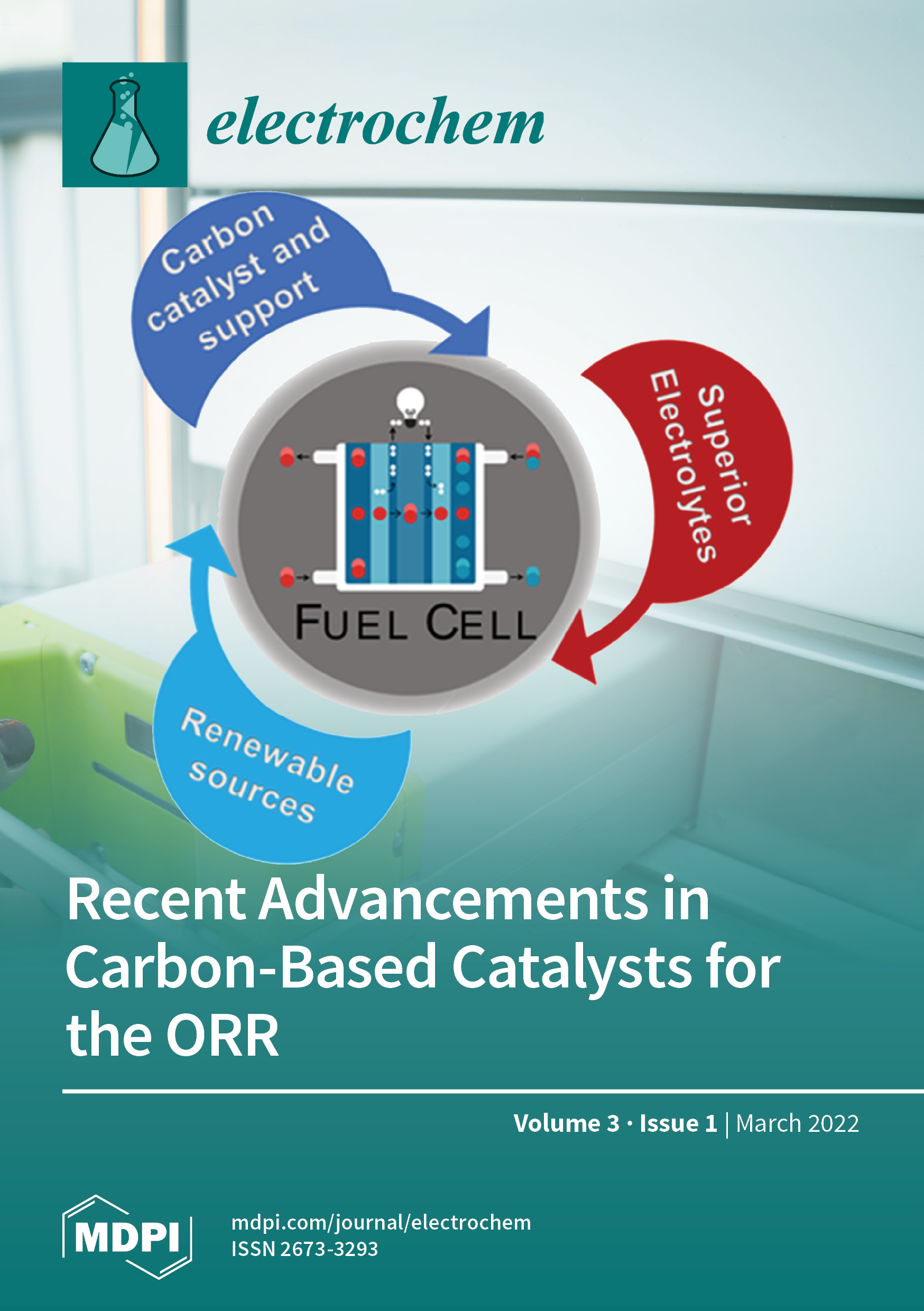 electrochem

Carbon catalyst and support

Superior Electrolytes

FUEL CELL

Renewable sources

Recent Advancements in Carbon-Based Catalysts for the ORR

Volume 3 · Issue 1 | March 2022

MDPI

mdpi.com/journal/electrochem
ISSN 2673-3293